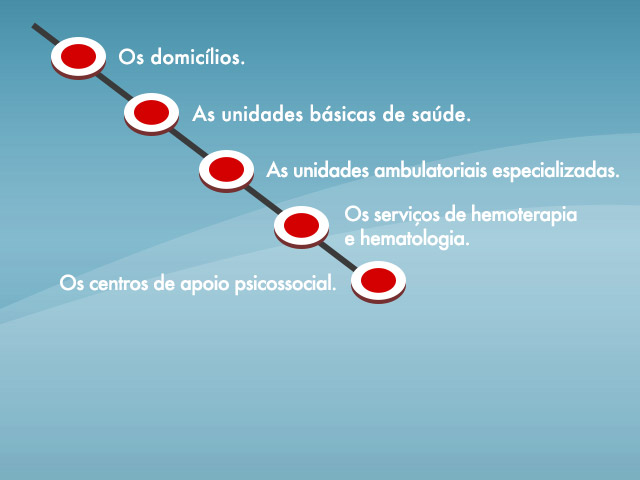 Os domicílios.

As unidades básicas de saúde.

As unidades ambulatoriais especializadas.

Os serviços de hemoterapia
e hematologia.

Os centros de apoio psicossocial.